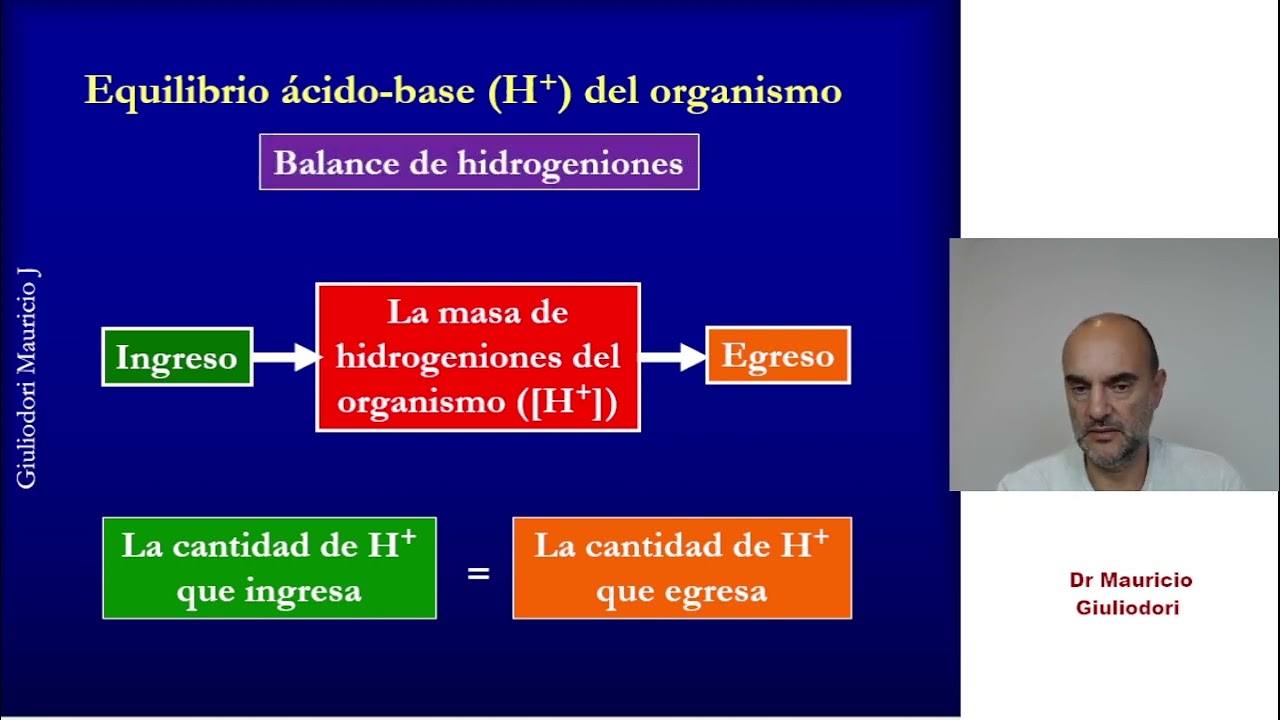 Equilibrio ácido-base ($H^+$) del organismo

Balance de hidrogeniones

Giuliodori Mauricio J

Ingreso

La masa de hidrogeniones del organismo ($[H^+]$)

Egreso

La cantidad de $H^+$ que ingresa

=

La cantidad de $H^+$ que egresa

Dr Mauricio Giuliodori